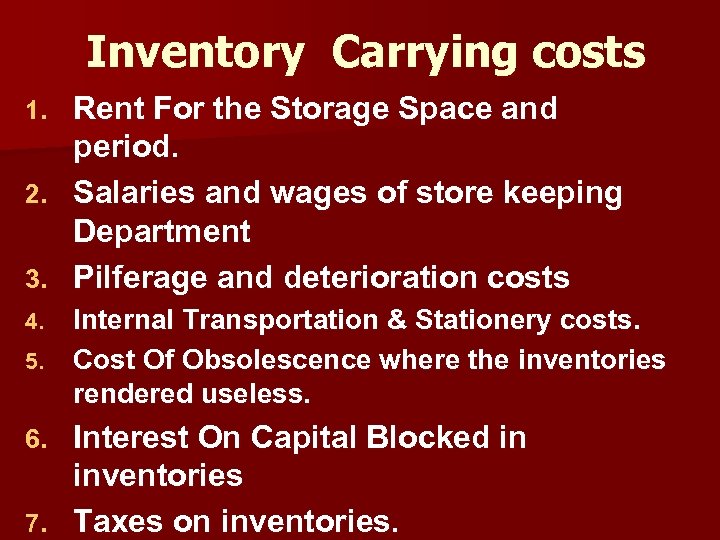 Inventory  Carrying costs

1. Rent For the Storage Space and period.
2. Salaries and wages of store keeping Department
3. Pilferage and deterioration costs
4. Internal Transportation & Stationery costs.
5. Cost Of Obsolescence where the inventories rendered useless.
6. Interest On Capital Blocked in inventories
7. Taxes on inventories.